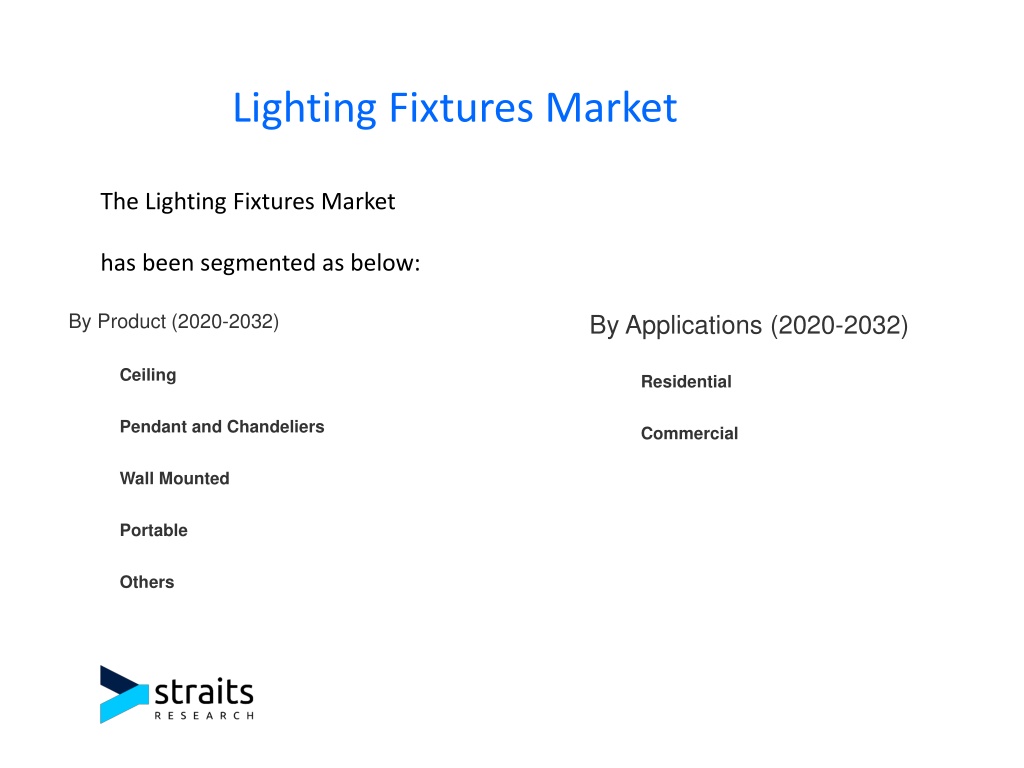 Lighting Fixtures Market

The Lighting Fixtures Market

has been segmented as below:

By Product (2020-2032)

Ceiling

Pendant and Chandeliers

Wall Mounted

Portable

Others

By Applications (2020-2032)

Residential

Commercial

straits
RESEARCH